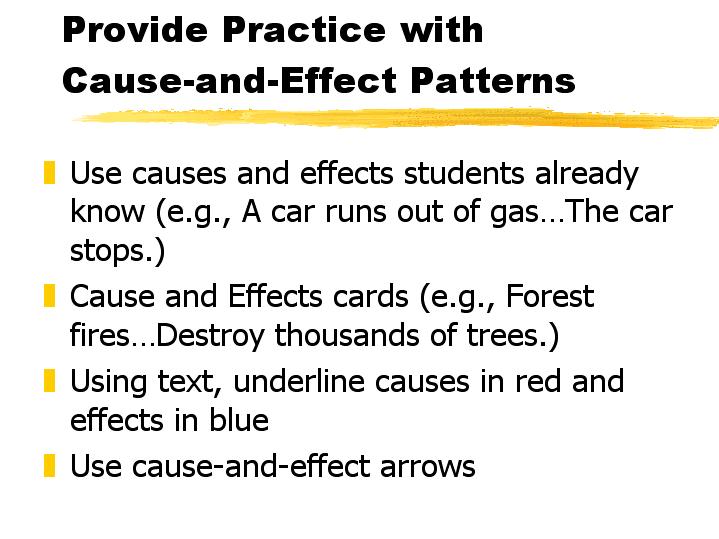 Provide Practice with Cause-and-Effect Patterns

Use causes and effects students already know (e.g., A car runs out of gas…The car stops.)

Cause and Effects cards (e.g., Forest fires…Destroy thousands of trees.)

Using text, underline causes in red and effects in blue

Use cause-and-effect arrows